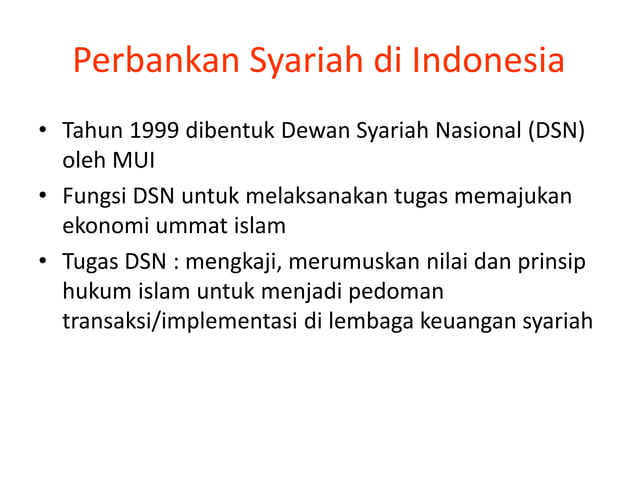 Perbankan Syariah di Indonesia

• Tahun 1999 dibentuk Dewan Syariah Nasional (DSN) oleh MUI
• Fungsi DSN untuk melaksanakan tugas memajukan ekonomi ummat islam
• Tugas DSN : mengkaji, merumuskan nilai dan prinsip hukum islam untuk menjadi pedoman transaksi/implementasi di lembaga keuangan syariah